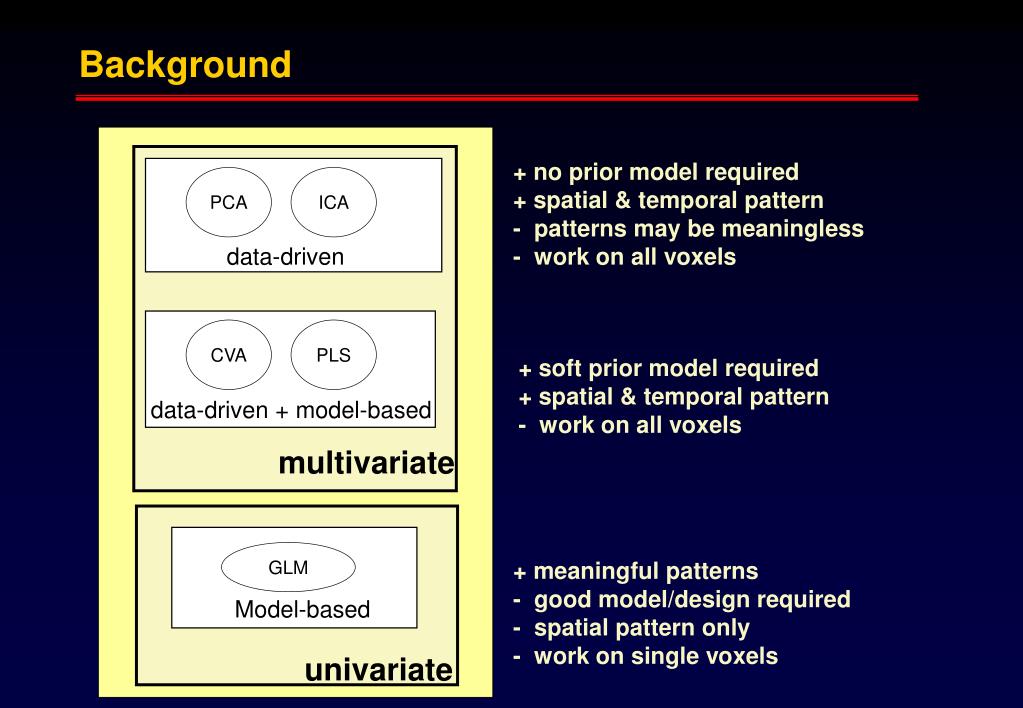 Background

PCA ICA
data-driven

CVA PLS
data-driven + model-based

multivariate

GLM
Model-based

univariate

+ no prior model required
+ spatial & temporal pattern
- patterns may be meaningless
- work on all voxels

+ soft prior model required
+ spatial & temporal pattern
- work on all voxels

+ meaningful patterns
- good model/design required
- spatial pattern only
- work on single voxels